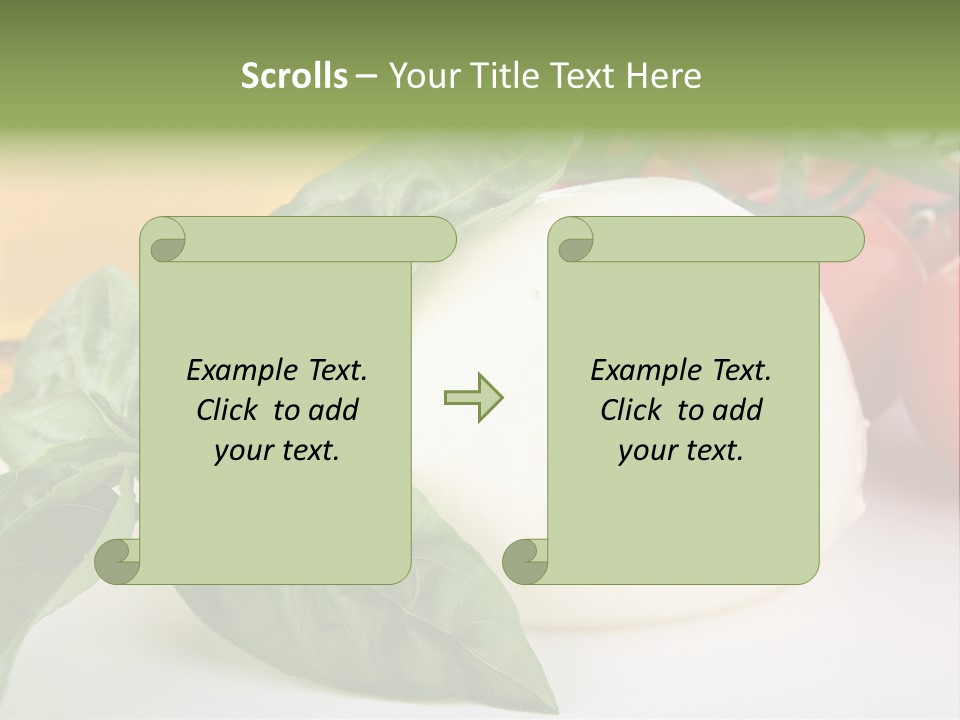 Scrolls – Your Title Text Here

Example Text. Click to add your text.

Example Text. Click to add your text.